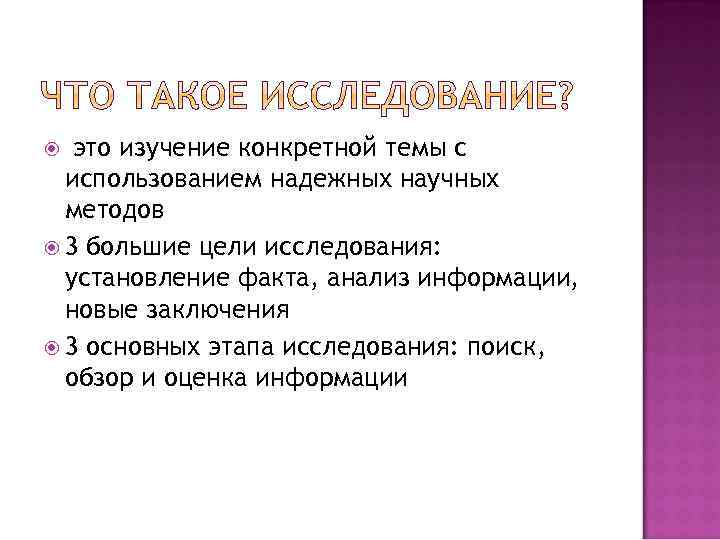 ЧТО ТАКОЕ ИССЛЕДОВАНИЕ?

это изучение конкретной темы с использованием надежных научных методов

3 большие цели исследования: установление факта, анализ информации, новые заключения

3 основных этапа исследования: поиск, обзор и оценка информации